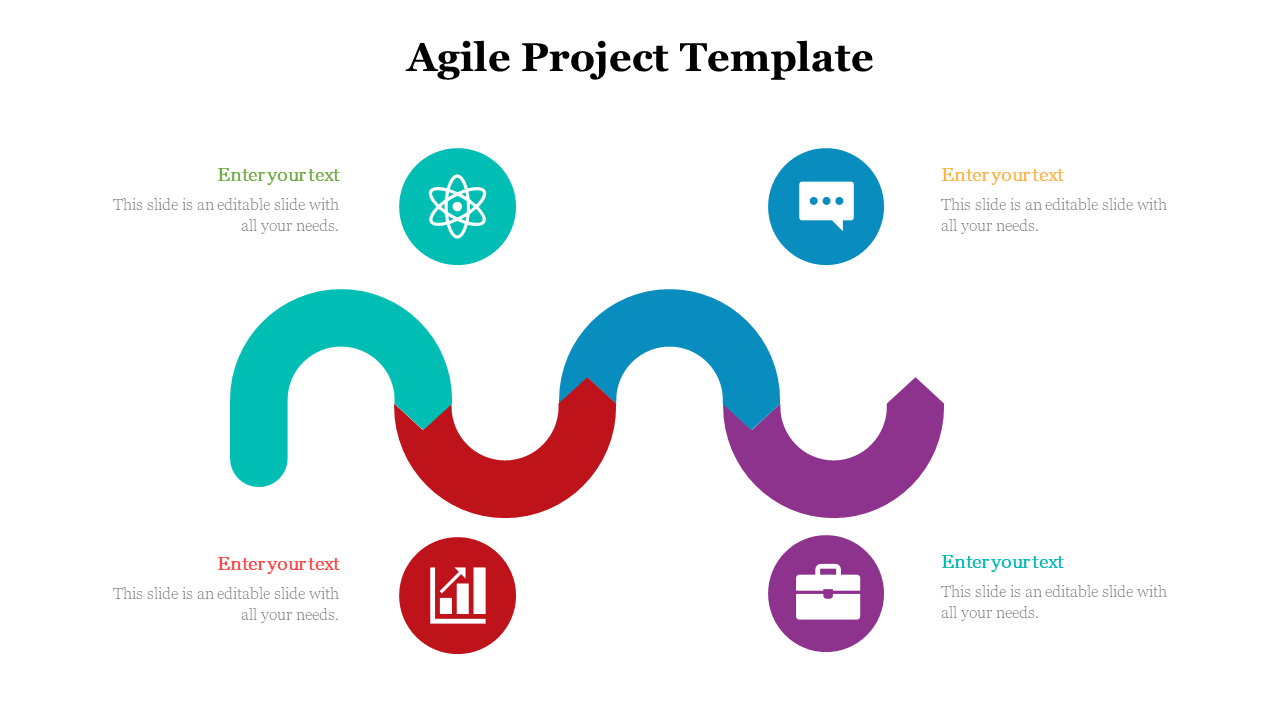 Agile Project Template

Enter your text
This slide is an editable slide with all your needs.

Enter your text
This slide is an editable slide with all your needs.

Enter your text
This slide is an editable slide with all your needs.

Enter your text
This slide is an editable slide with all your needs.